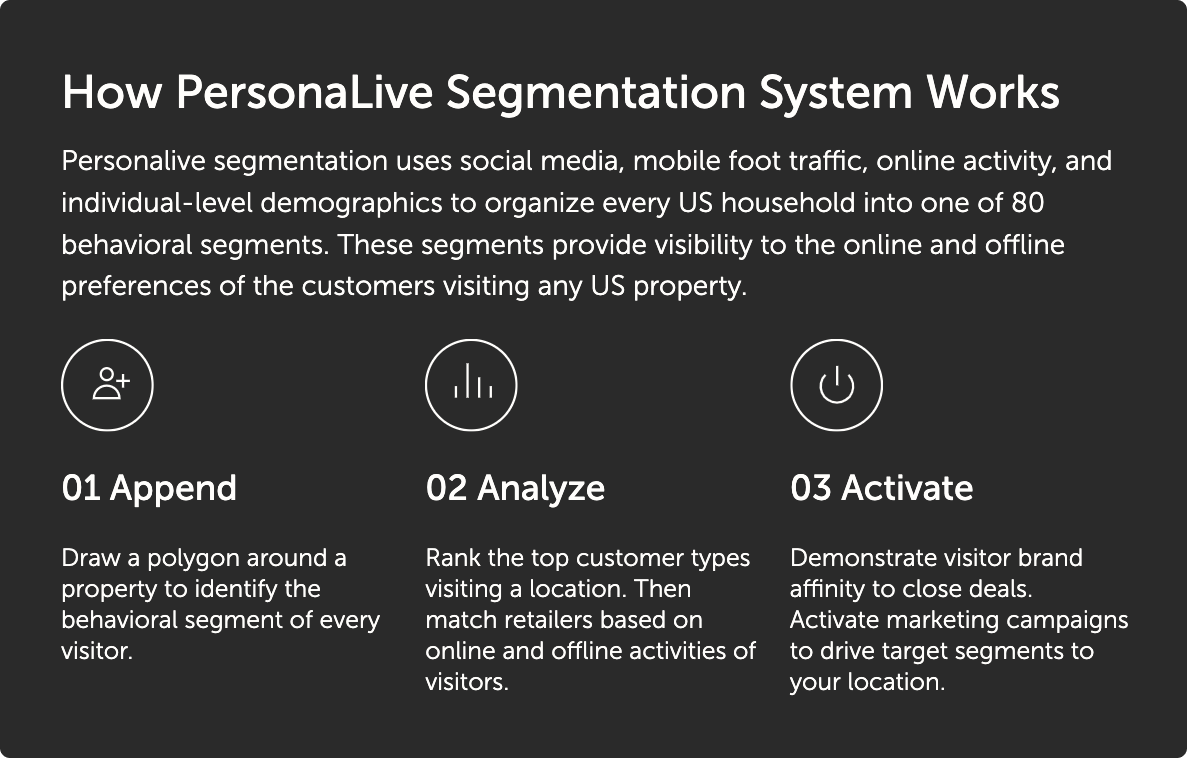 How PersonaLive Segmentation System Works

Personalive segmentation uses social media, mobile foot traffic, online activity, and individual-level demographics to organize every US household into one of 80 behavioral segments. These segments provide visibility to the online and offline preferences of the customers visiting any US property.

01 Append

Draw a polygon around a property to identify the behavioral segment of every visitor.

02 Analyze

Rank the top customer types visiting a location. Then match retailers based on online and offline activities of visitors.

03 Activate

Demonstrate visitor brand affinity to close deals. Activate marketing campaigns to drive target segments to your location.